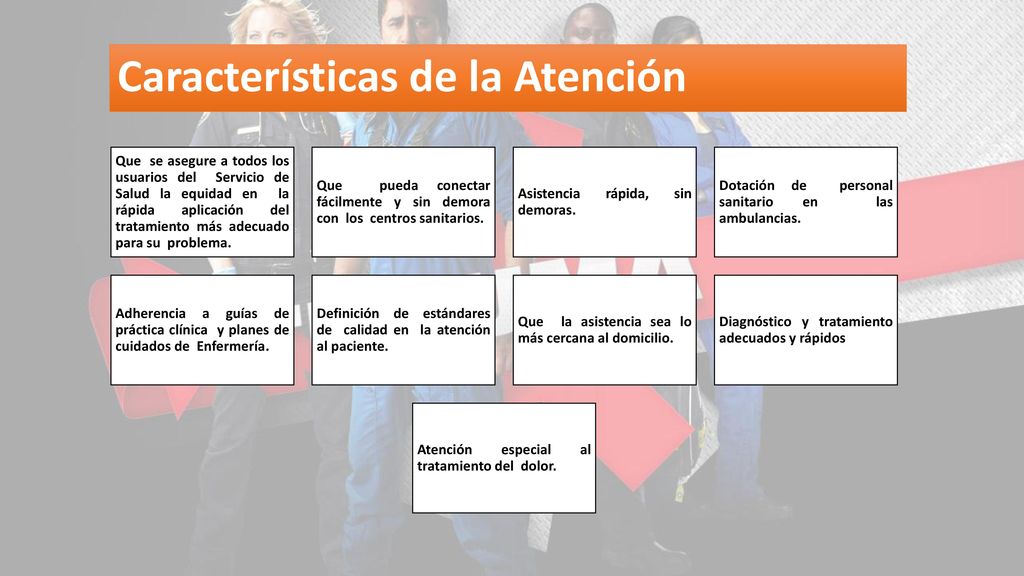 Características de la Atención

Que se asegure a todos los usuarios del Servicio de Salud la equidad en la rápida aplicación del tratamiento más adecuado para su problema.

Que pueda conectar fácilmente y sin demora con los centros sanitarios.

Asistencia rápida, sin demoras.

Dotación de personal sanitario en las ambulancias.

Adherencia a guías de práctica clínica y planes de cuidados de Enfermería.

Definición de estándares de calidad en la atención al paciente.

Que la asistencia sea lo más cercana al domicilio.

Diagnóstico y tratamiento adecuados y rápidos

Atención especial al tratamiento del dolor.